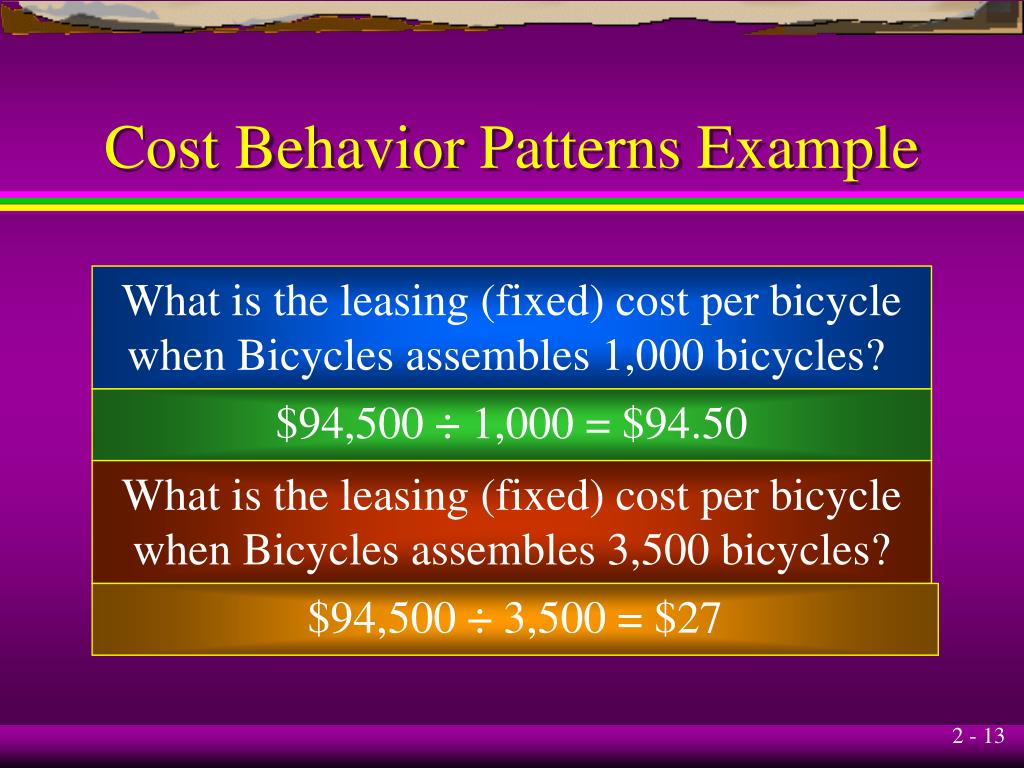 Cost Behavior Patterns Example

What is the leasing (fixed) cost per bicycle when Bicycles assembles 1,000 bicycles?

$\$94,500 \div 1,000 = \$94.50$

What is the leasing (fixed) cost per bicycle when Bicycles assembles 3,500 bicycles?

$\$94,500 \div 3,500 = \$27$

2 - 13